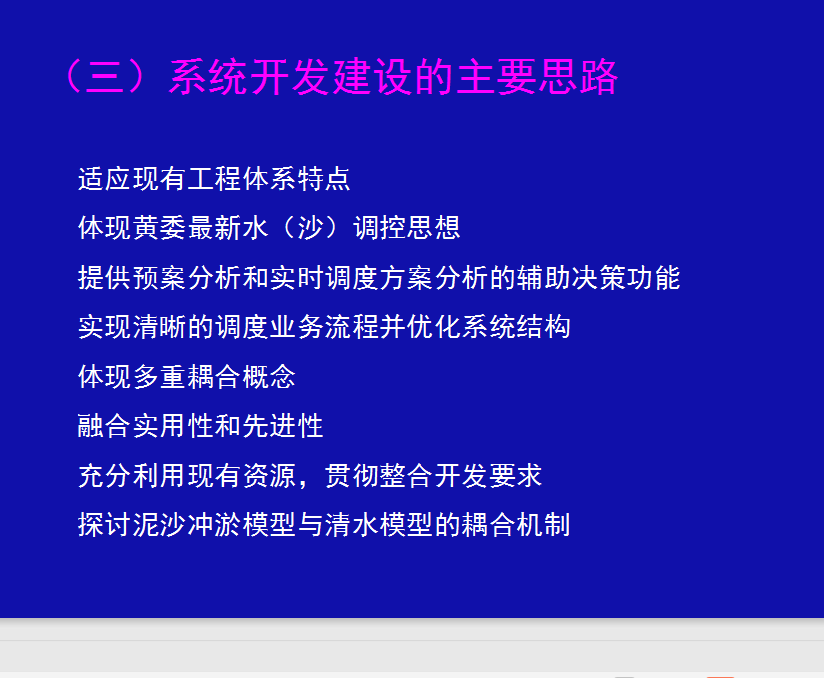 （三）系统开发建设的主要思路

适应现有工程体系特点

体现黄委最新水（沙）调控思想

提供预案分析和实时调度方案分析的辅助决策功能

实现清晰的调度业务流程并优化系统结构

体现多重耦合概念

融合实用性和先进性

充分利用现有资源，贯彻整合开发要求

探讨泥沙冲淤模型与清水模型的耦合机制